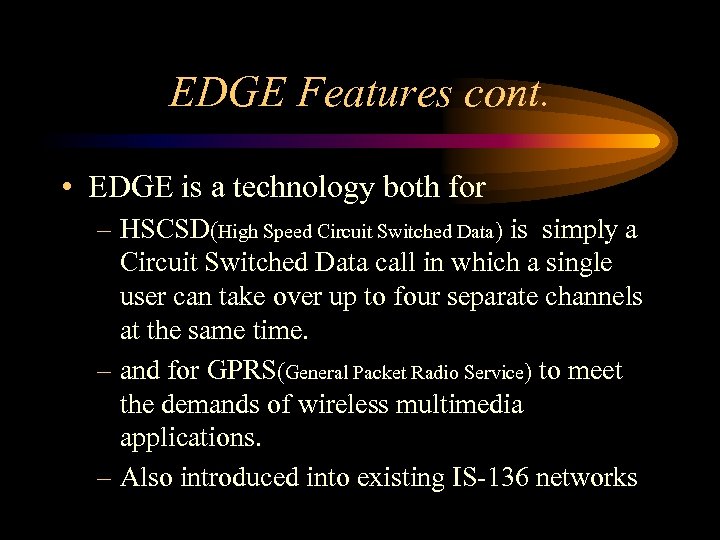 EDGE Features cont.

• EDGE is a technology both for

– HSCSD(High Speed Circuit Switched Data) is simply a Circuit Switched Data call in which a single user can take over up to four separate channels at the same time.

– and for GPRS(General Packet Radio Service) to meet the demands of wireless multimedia applications.

– Also introduced into existing IS-136 networks